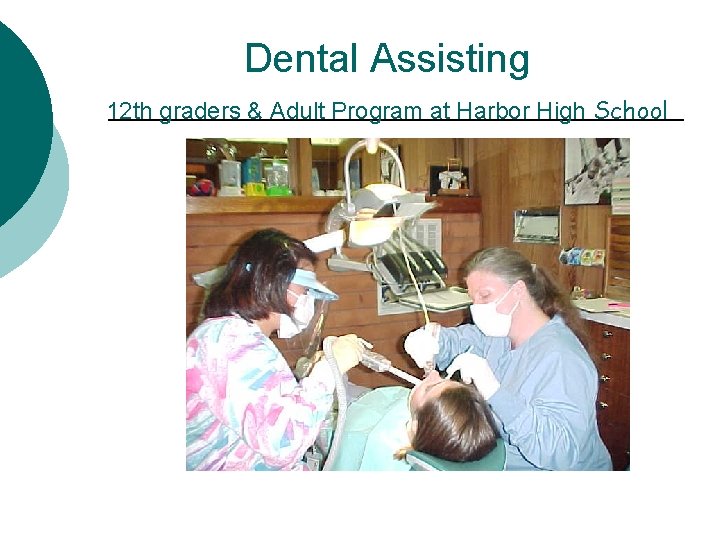 Dental Assisting

12th graders & Adult Program at Harbor High School